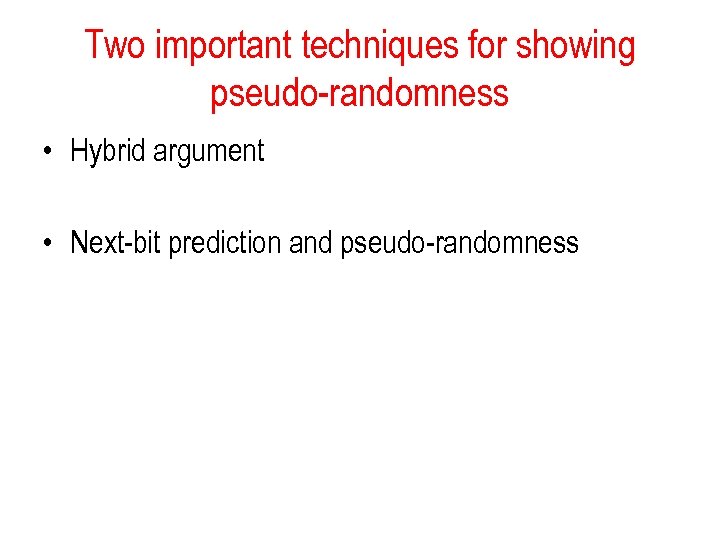 Two important techniques for showing pseudo-randomness

• Hybrid argument

• Next-bit prediction and pseudo-randomness